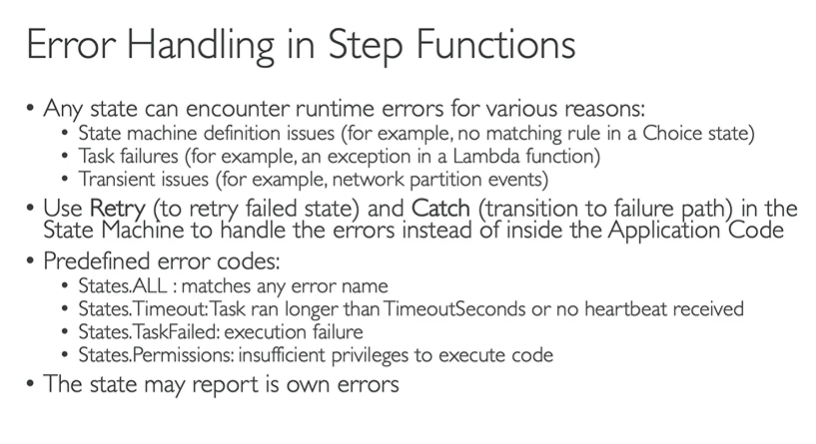 Error Handling in Step Functions

• Any state can encounter runtime errors for various reasons:
  • State machine definition issues (for example, no matching rule in a Choice state)
  • Task failures (for example, an exception in a Lambda function)
  • Transient issues (for example, network partition events)
• Use Retry (to retry failed state) and Catch (transition to failure path) in the State Machine to handle the errors instead of inside the Application Code
• Predefined error codes:
  • States.ALL : matches any error name
  • States.Timeout: Task ran longer than TimeoutSeconds or no heartbeat received
  • States.TaskFailed: execution failure
  • States.Permissions: insufficient privileges to execute code
• The state may report is own errors